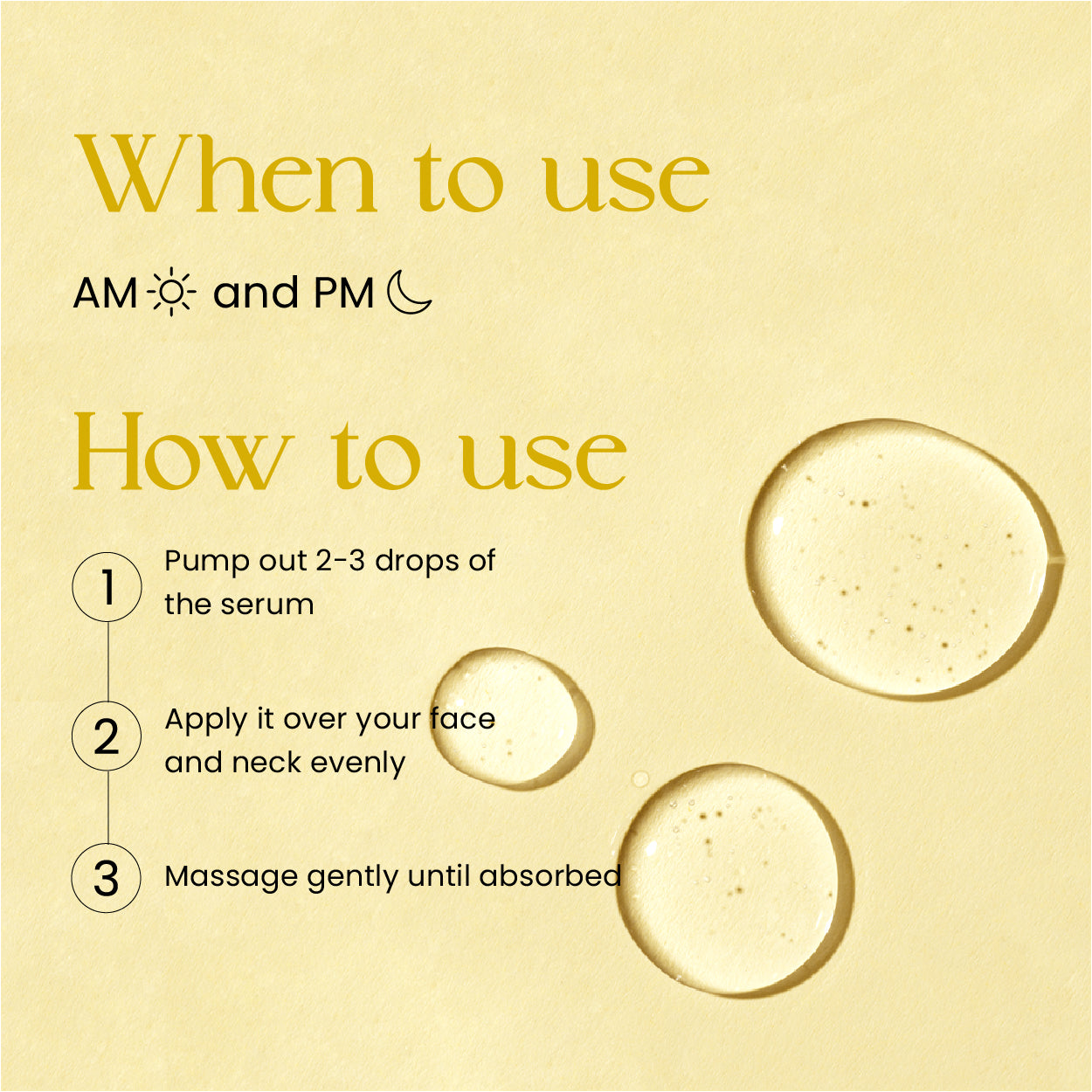 When to use

AM and PM

How to use

1 Pump out 2-3 drops of the serum

2 Apply it over your face and neck evenly

3 Massage gently until absorbed